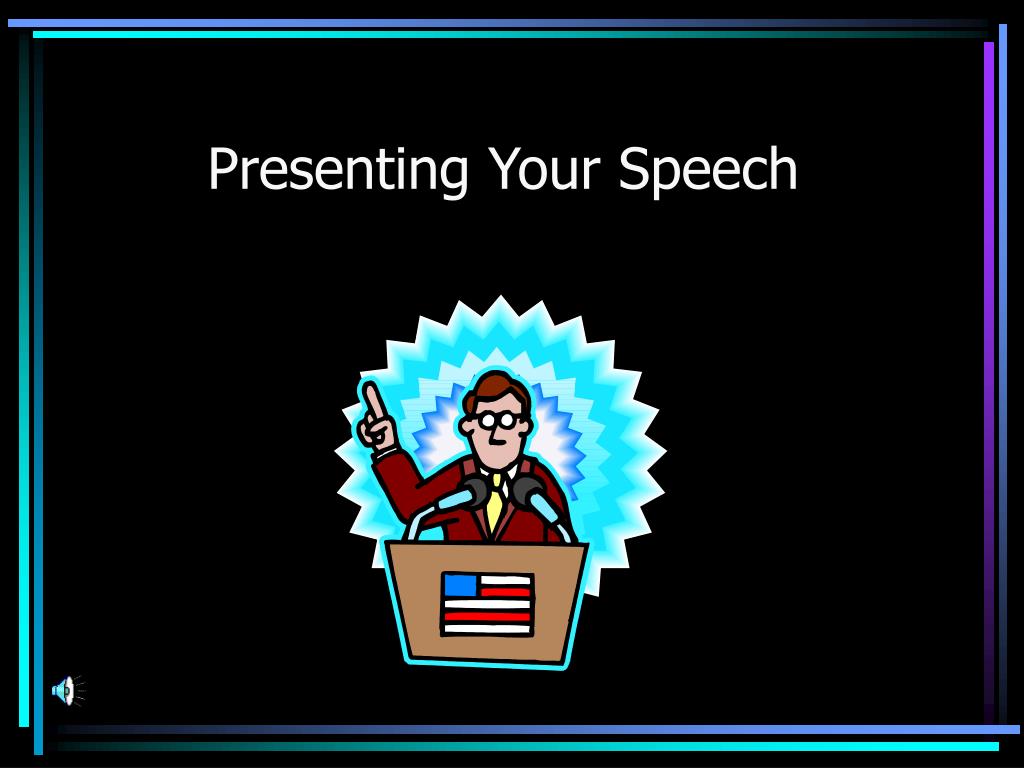 Presenting Your Speech